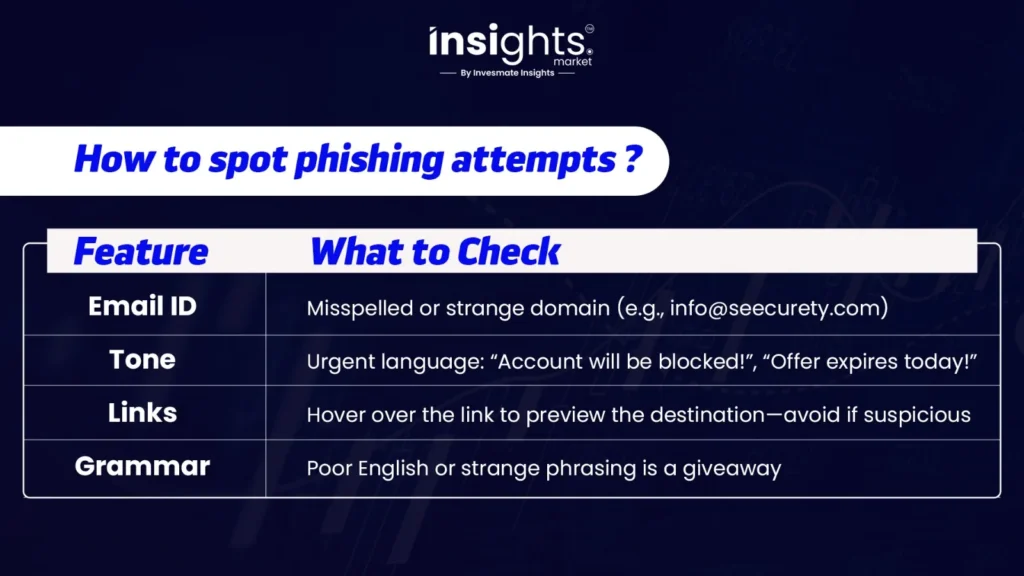 insights market
By Invesmate Insights

How to spot phishing attempts ?

| Feature | What to Check |
|---|---|
| Email ID | Misspelled or strange domain (e.g., info@seecurety.com) |
| Tone | Urgent language: “Account will be blocked!”, “Offer expires today!” |
| Links | Hover over the link to preview the destination—avoid if suspicious |
| Grammar | Poor English or strange phrasing is a giveaway |